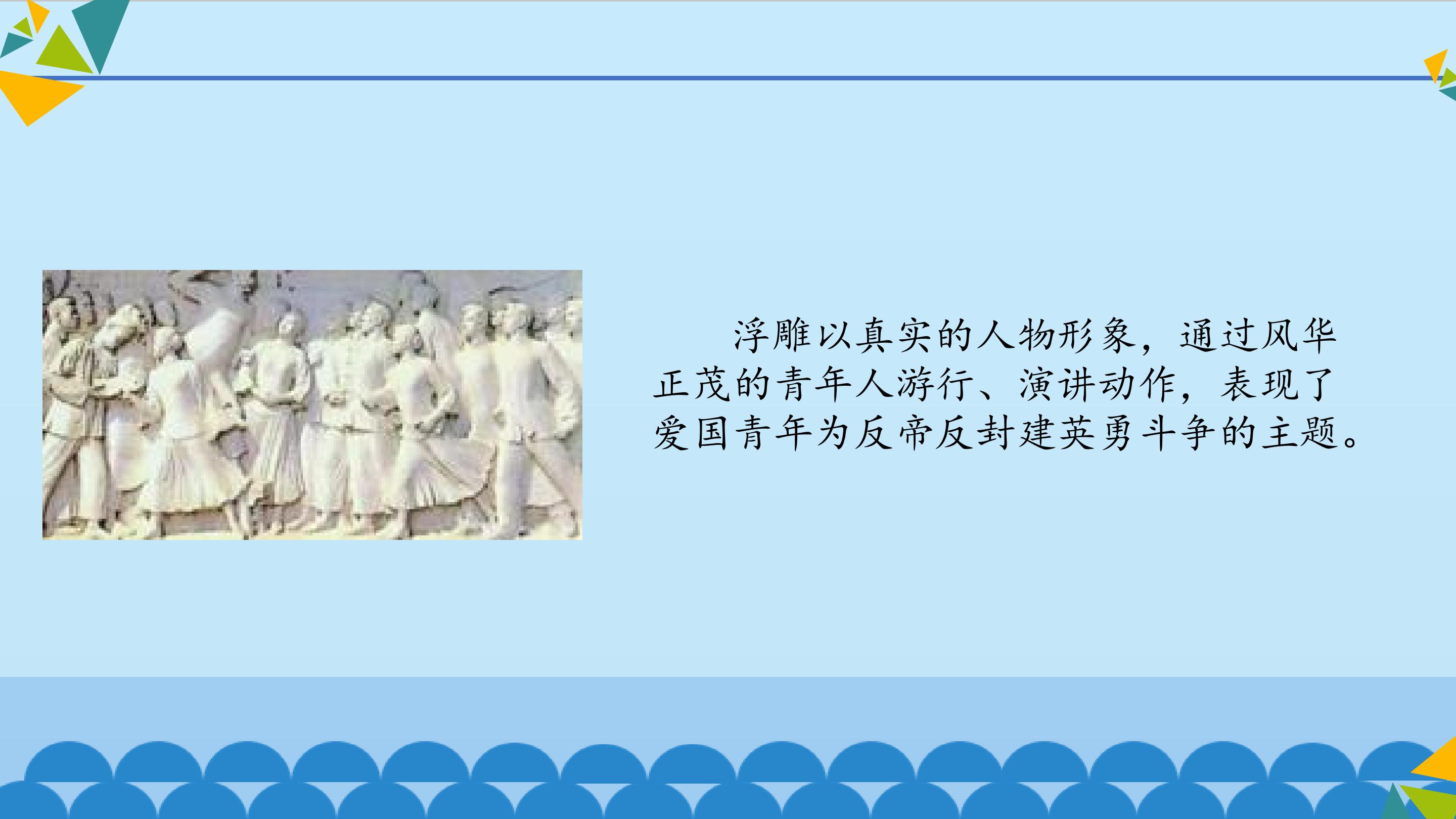 浮雕以真实的人物形象，通过风华正茂的青年人游行、演讲动作，表现了爱国青年为反帝反封建英勇斗争的主题。